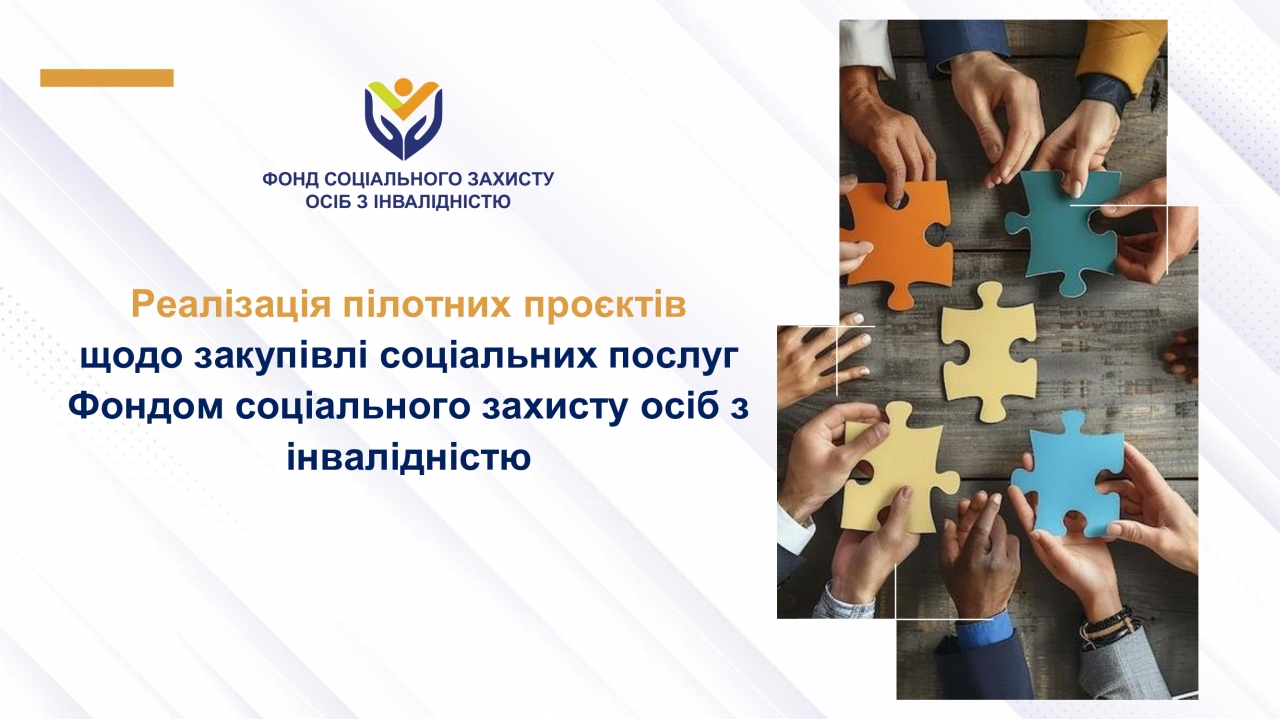 ФОНД СОЦІАЛЬНОГО ЗАХИСТУ ОСІБ З ІНВАЛІДНІСТЮ

Реалізація пілотних проєктів щодо закупівлі соціальних послуг Фондом соціального захисту осіб з інвалідністю